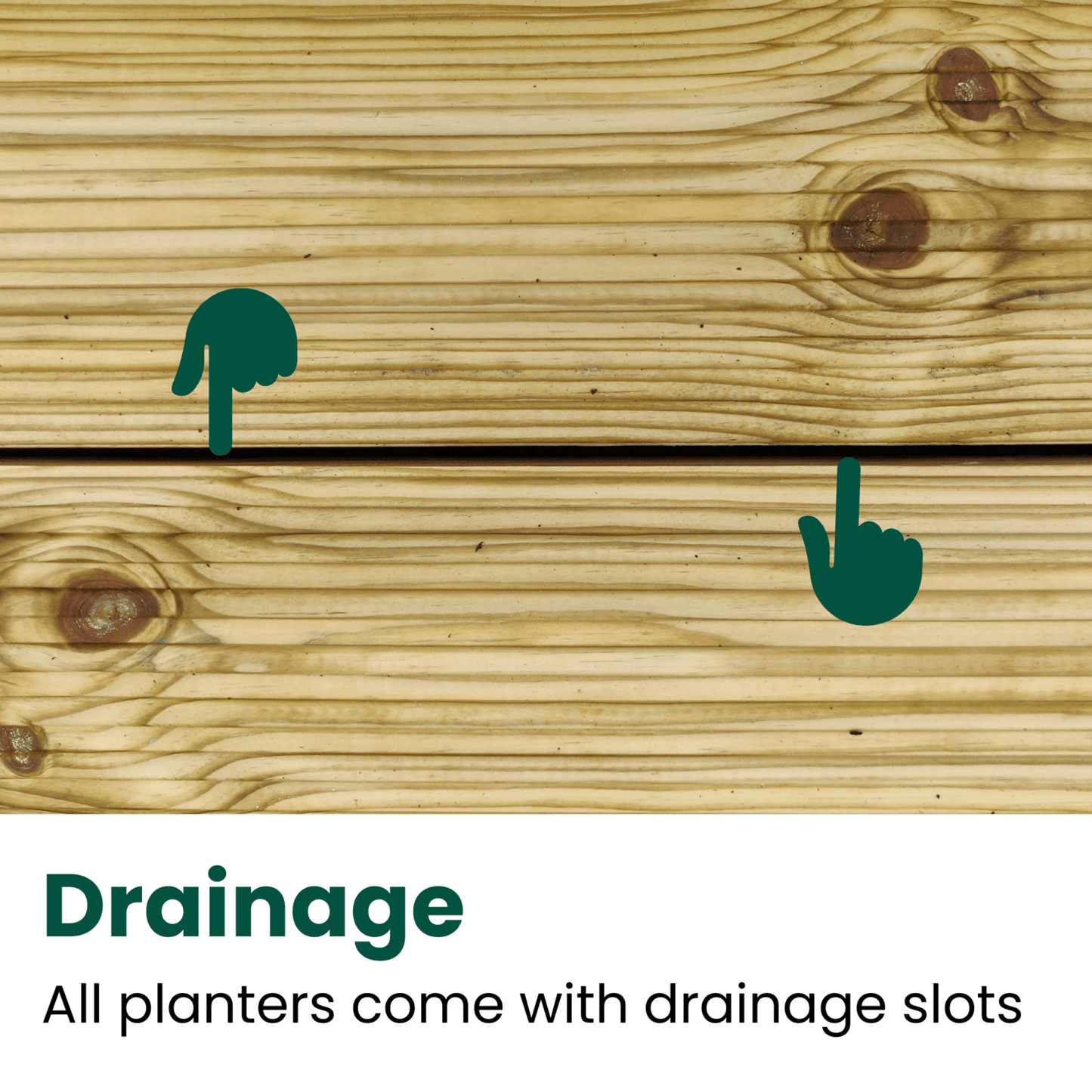 Drainage

All planters come with drainage slots